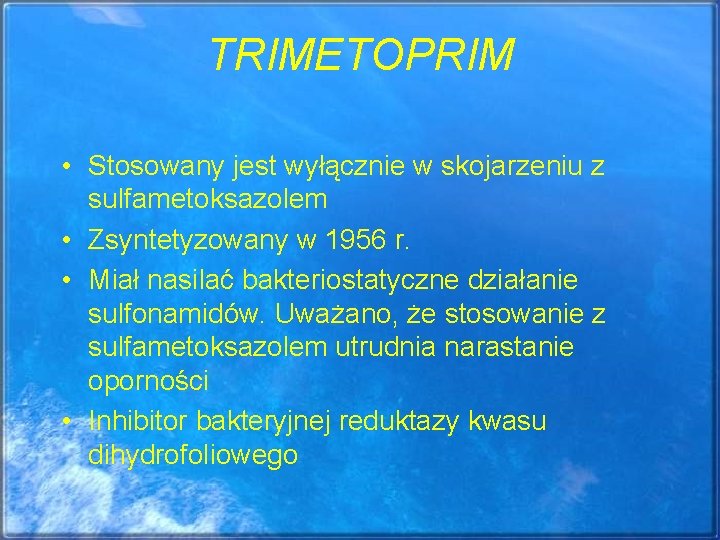 TRIMETOPRIM

• Stosowany jest wyłącznie w skojarzeniu z sulfametoksazolem
• Zsyntetyzowany w 1956 r.
• Miał nasilać bakteriostatyczne działanie sulfonamidów. Uważano, że stosowanie z sulfametoksazolem utrudnia narastanie oporności
• Inhibitor bakteryjnej reduktazy kwasu dihydrofoliowego